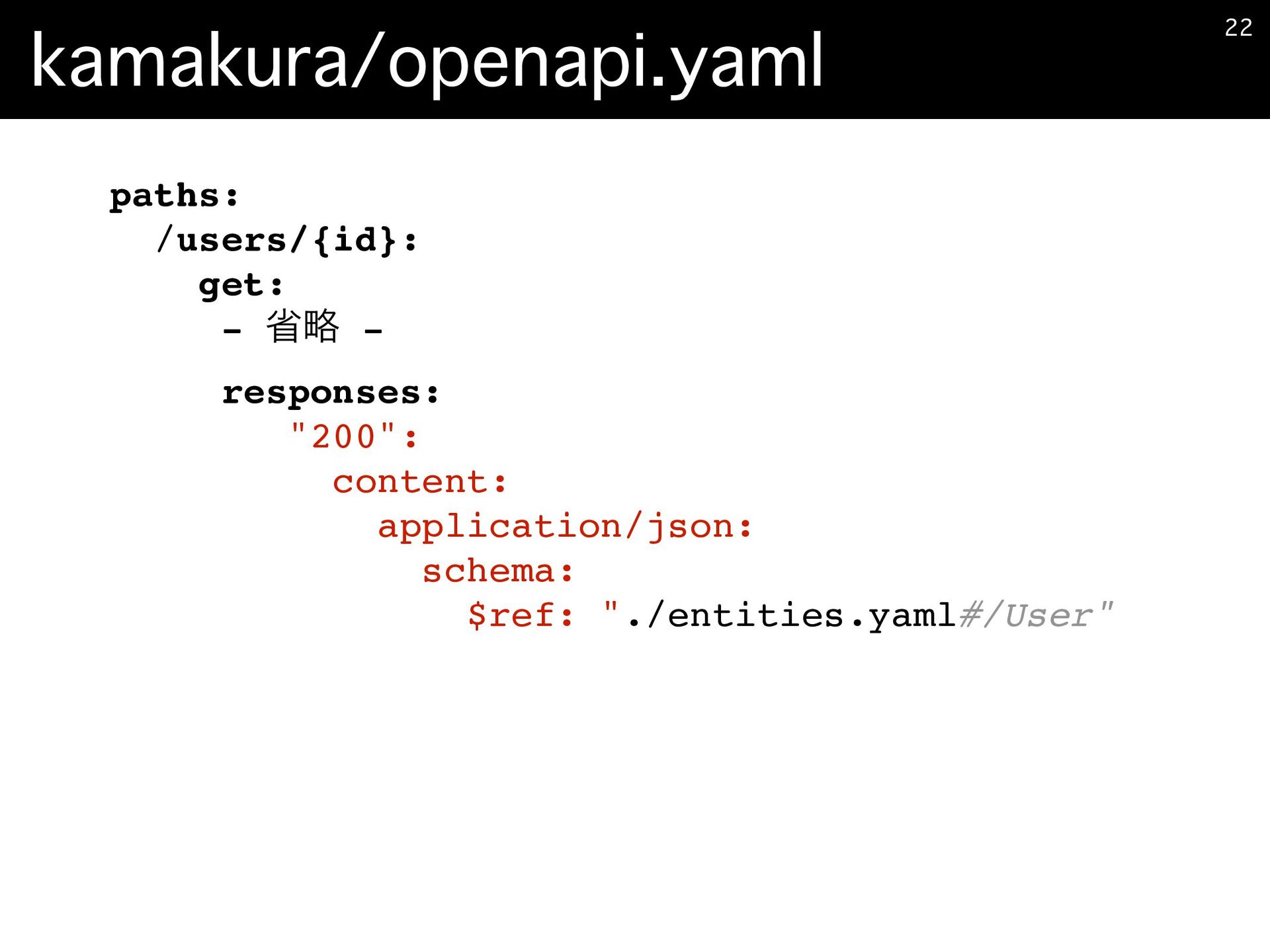 kamakura/openapi.yaml

22

paths:
  /users/{id}:
    get:
     - 省略 -
     responses:
       "200":
         content:
           application/json:
             schema:
               $ref: "./entities.yaml#/User"